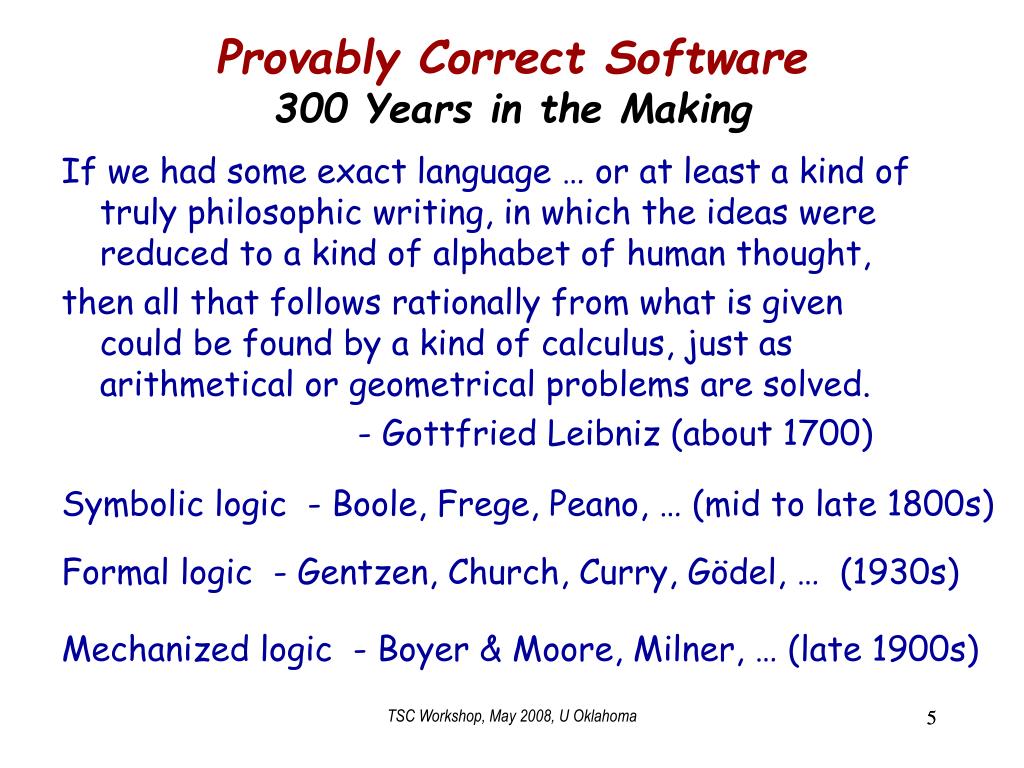 Provably Correct Software
300 Years in the Making

If we had some exact language … or at least a kind of truly philosophic writing, in which the ideas were reduced to a kind of alphabet of human thought,

then all that follows rationally from what is given could be found by a kind of calculus, just as arithmetical or geometrical problems are solved.

- Gottfried Leibniz (about 1700)

Symbolic logic - Boole, Frege, Peano, … (mid to late 1800s)

Formal logic - Gentzen, Church, Curry, Gödel, … (1930s)

Mechanized logic - Boyer & Moore, Milner, … (late 1900s)

TSC Workshop, May 2008, U Oklahoma

5